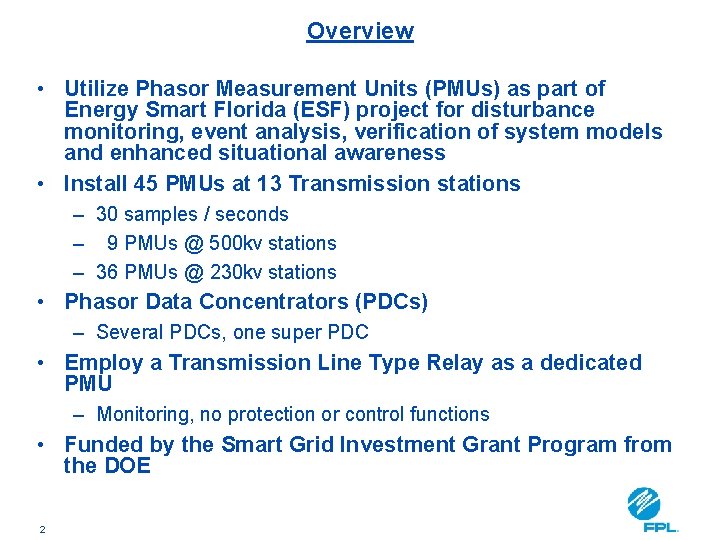 Overview

• Utilize Phasor Measurement Units (PMUs) as part of Energy Smart Florida (ESF) project for disturbance monitoring, event analysis, verification of system models and enhanced situational awareness

• Install 45 PMUs at 13 Transmission stations

– 30 samples / seconds

– 9 PMUs @ 500kv stations

– 36 PMUs @ 230kv stations

• Phasor Data Concentrators (PDCs)

– Several PDCs, one super PDC

• Employ a Transmission Line Type Relay as a dedicated PMU

– Monitoring, no protection or control functions

• Funded by the Smart Grid Investment Grant Program from the DOE

2

FPL.